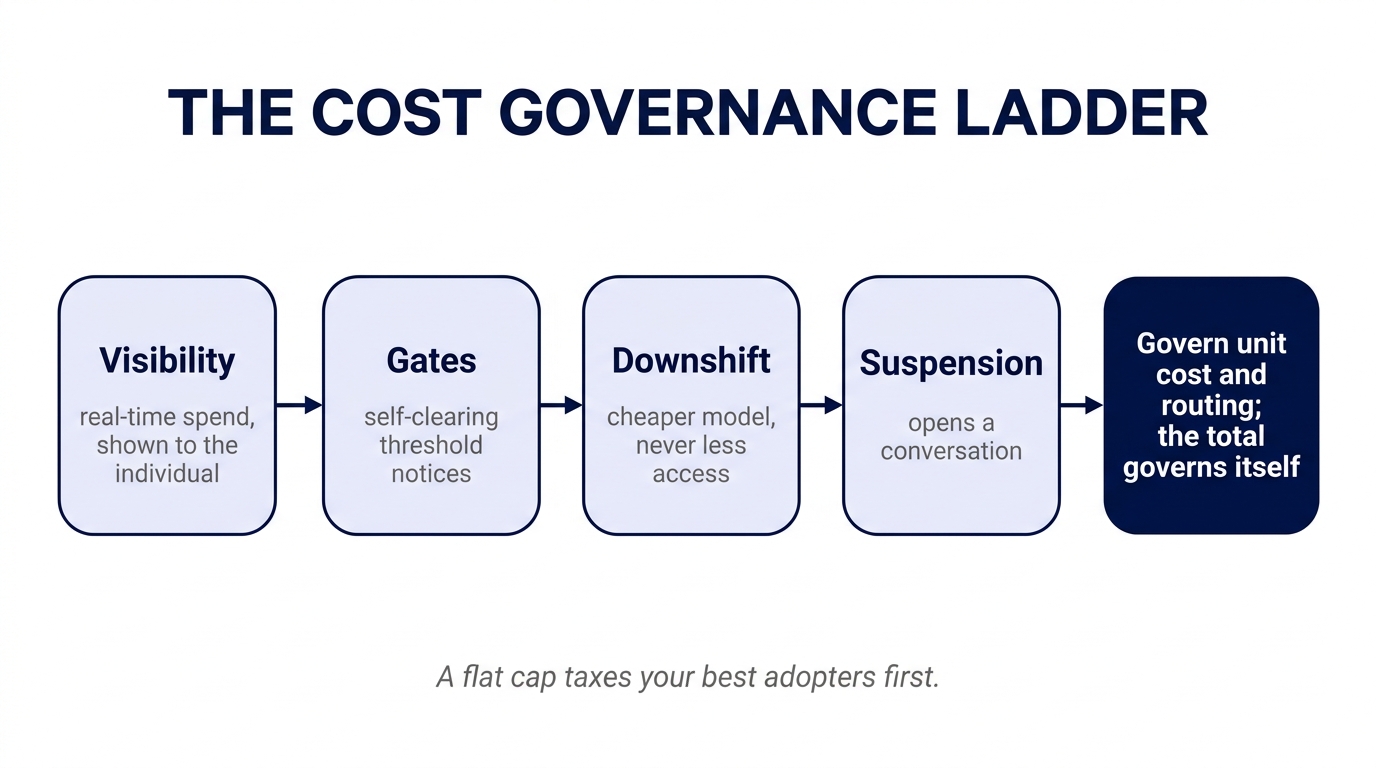 THE COST GOVERNANCE LADDER

Visibility
real-time spend, shown to the individual

Gates
self-clearing threshold notices

Downshift
cheaper model, never less access

Suspension
opens a conversation

Govern unit cost and routing; the total governs itself

A flat cap taxes your best adopters first.